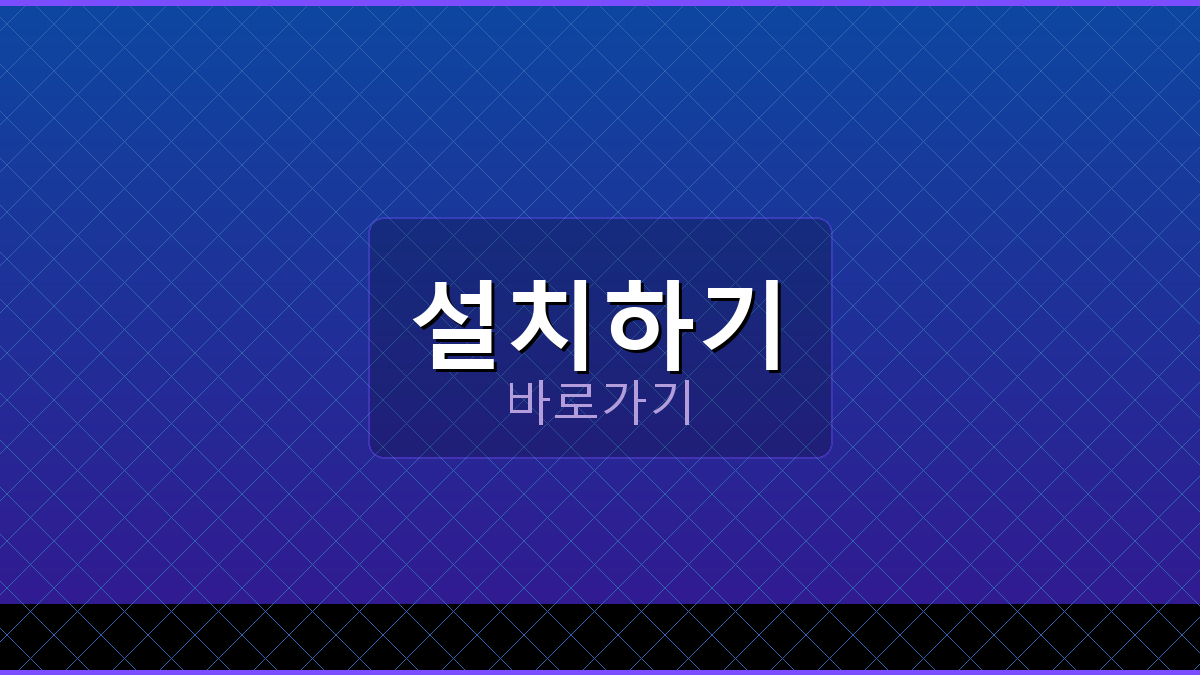 설치하기
바로가기